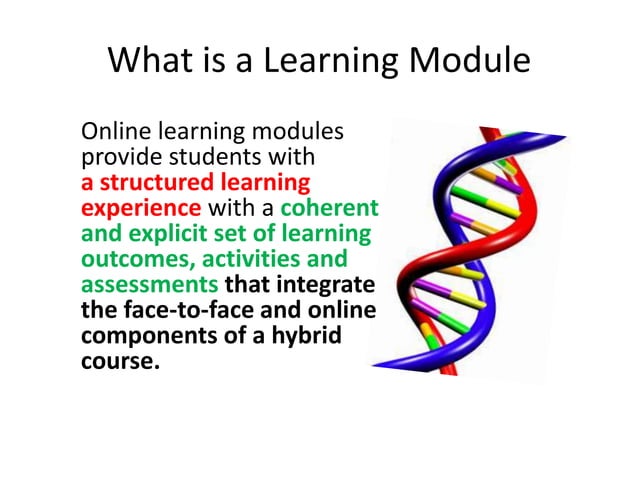 What is a Learning Module

Online learning modules provide students with a structured learning experience with a coherent and explicit set of learning outcomes, activities and assessments that integrate the face-to-face and online components of a hybrid course.